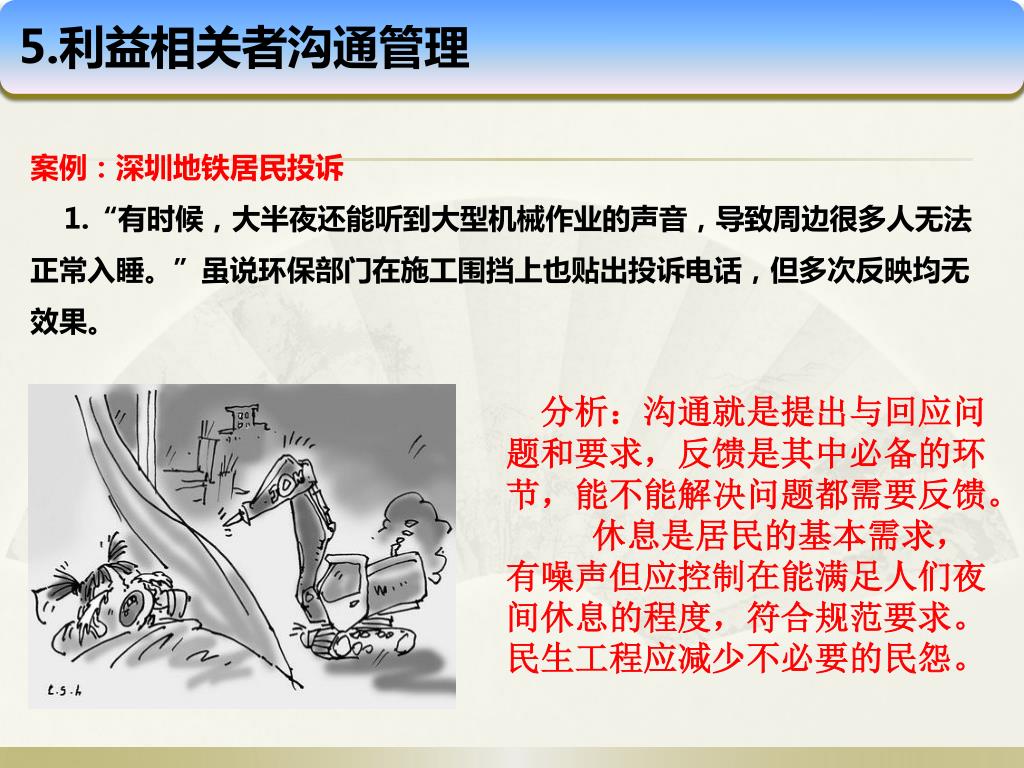 5.利益相关者沟通管理

案例：深圳地铁居民投诉

1.“有时候，大半夜还能听到大型机械作业的声音，导致周边很多人无法正常入睡。”虽说环保部门在施工围挡上也贴出投诉电话，但多次反映均无效果。

t.s.h

分析：沟通就是提出与回应问题和要求，反馈是其中必备的环节，能不能解决问题都需要反馈。

休息是居民的基本需求，有噪声但应控制在能满足人们夜间休息的程度，符合规范要求。民生工程应减少不必要的民怨。